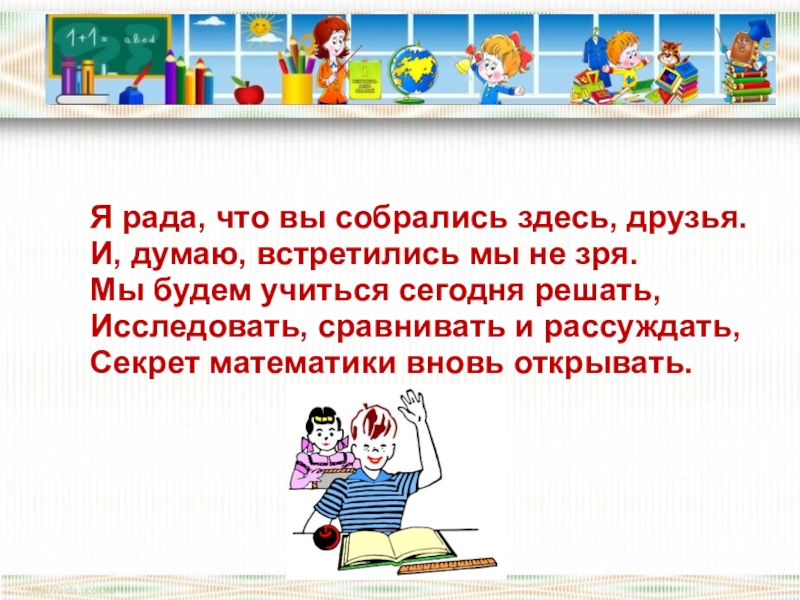 1+1= abcd

Я рада, что вы собрались здесь, друзья.
И, думаю, встретились мы не зря.
Мы будем учиться сегодня решать,
Исследовать, сравнивать и рассуждать,
Секрет математики вновь открывать.